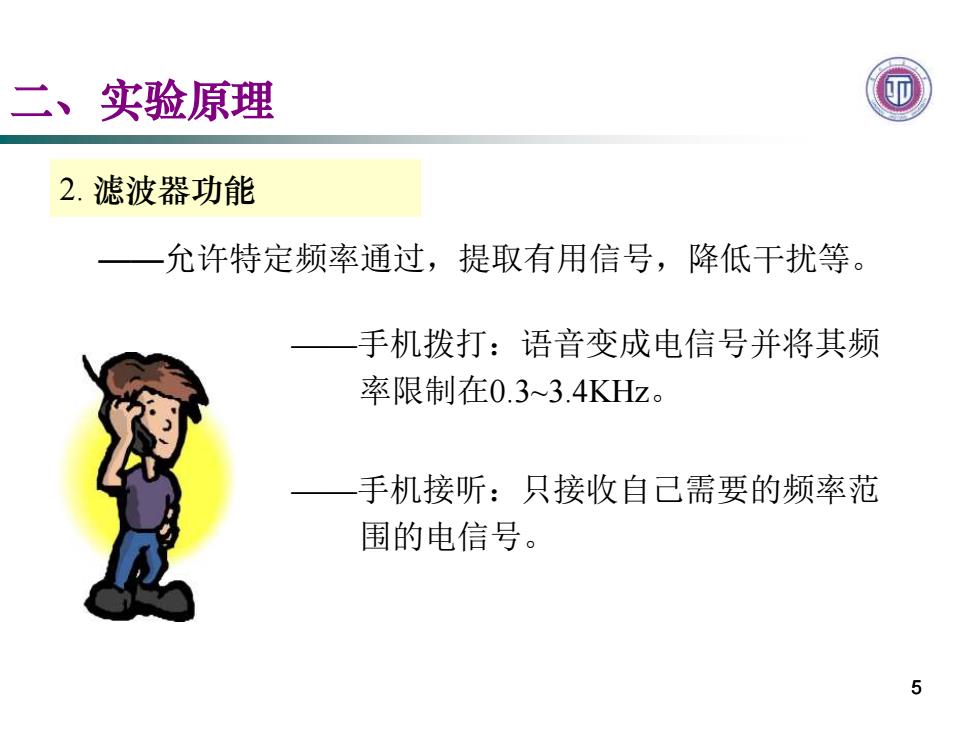 二、实验原理

2. 滤波器功能

——允许特定频率通过，提取有用信号，降低干扰等。

——手机拨打：语音变成电信号并将其频率限制在0.3~3.4KHz。

——手机接听：只接收自己需要的频率范围的电信号。

5